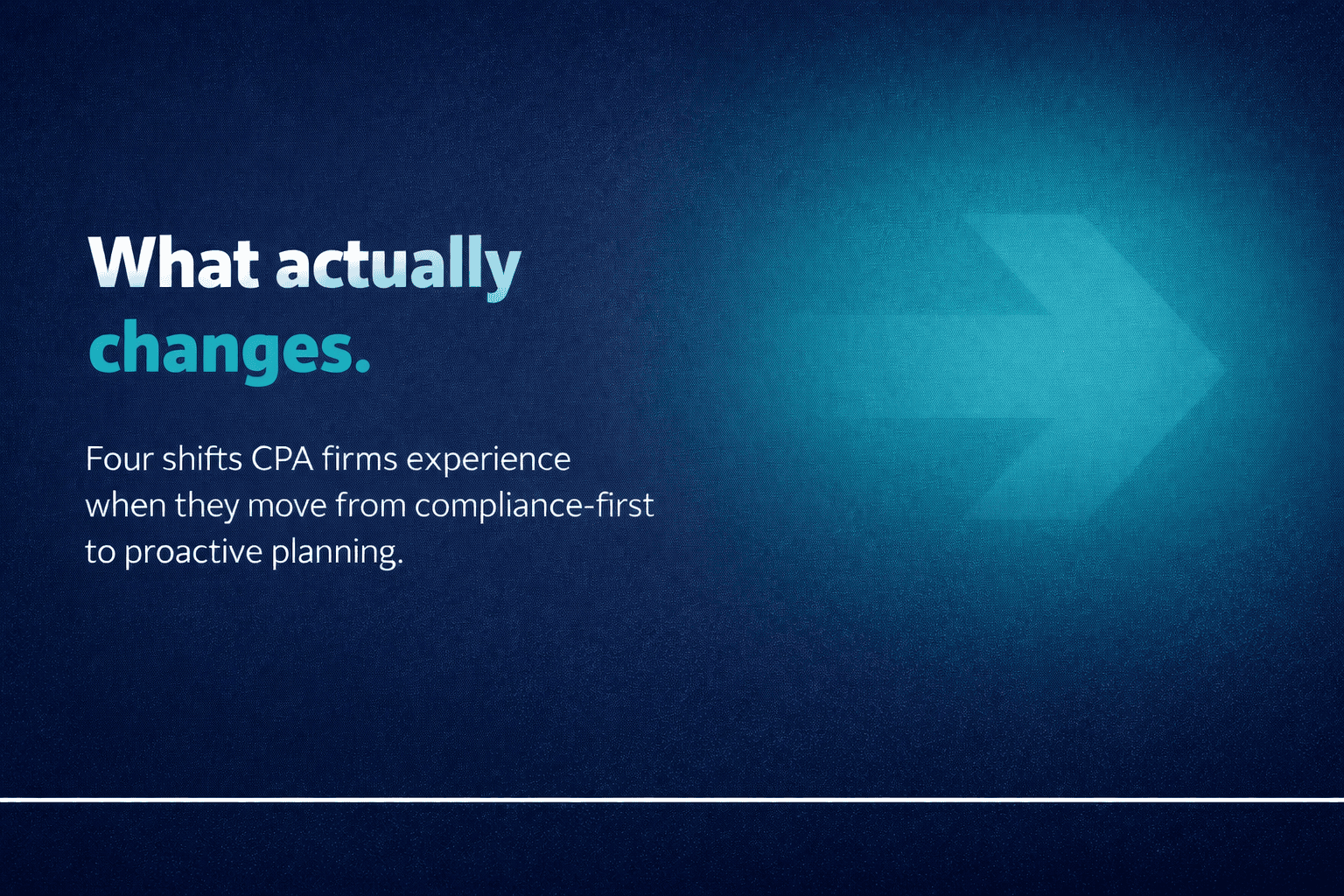 What actually changes.

Four shifts CPA firms experience when they move from compliance-first to proactive planning.